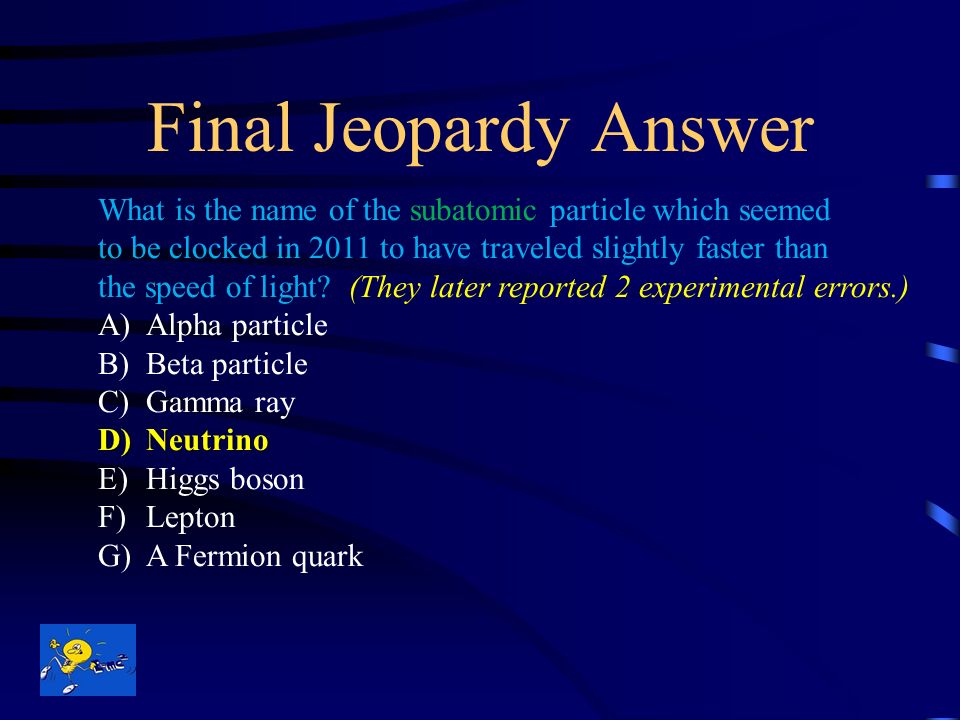 Final Jeopardy Answer

What is the name of the subatomic particle which seemed to be clocked in 2011 to have traveled slightly faster than the speed of light? (They later reported 2 experimental errors.)
A) Alpha particle
B) Beta particle
C) Gamma ray
D) Neutrino
E) Higgs boson
F) Lepton
G) A Fermion quark